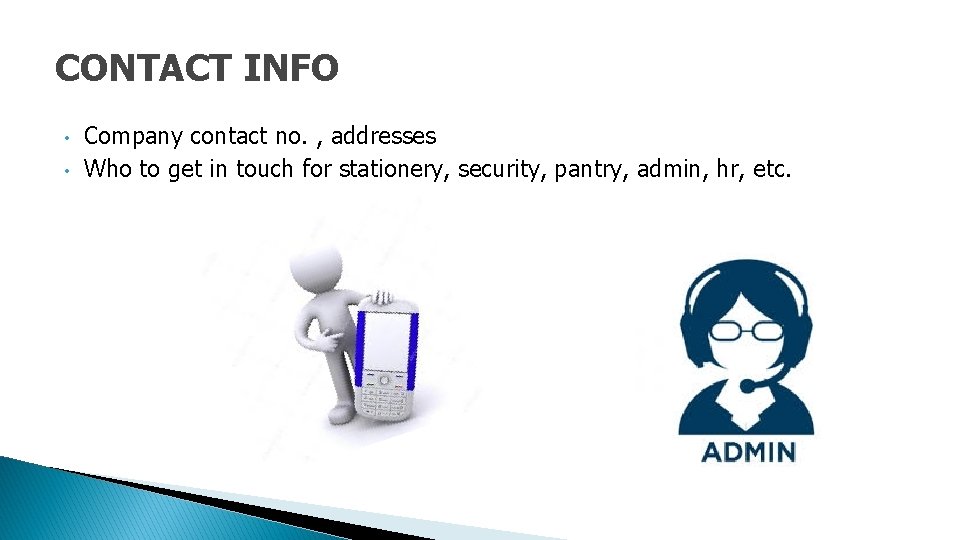 CONTACT INFO

• Company contact no. , addresses
• Who to get in touch for stationery, security, pantry, admin, hr, etc.

ADMIN